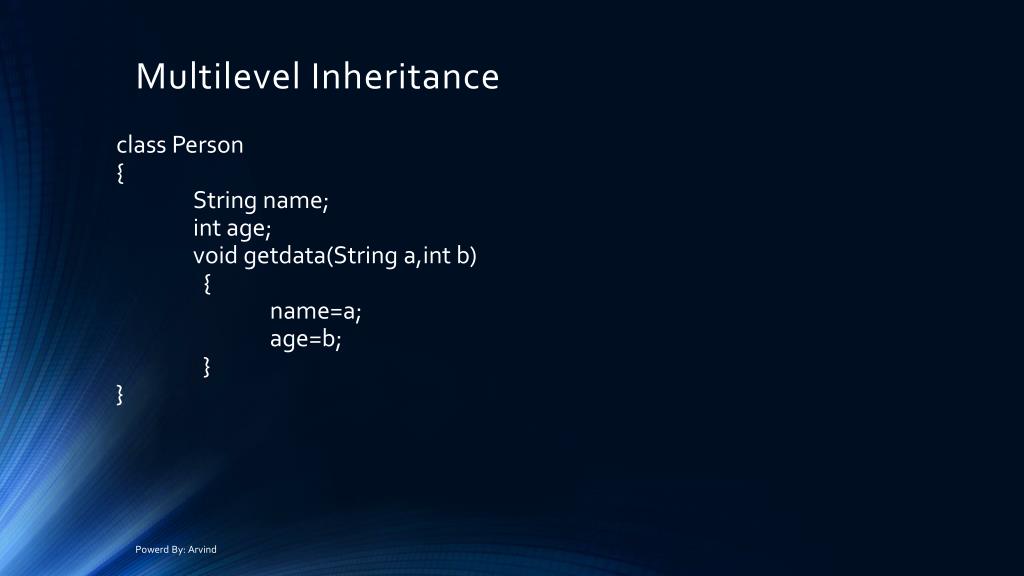 Multilevel Inheritance

class Person
{
String name;
int age;
void getdata(String a,int b)
{
name=a;
age=b;
}
}

Powerd By: Arvind